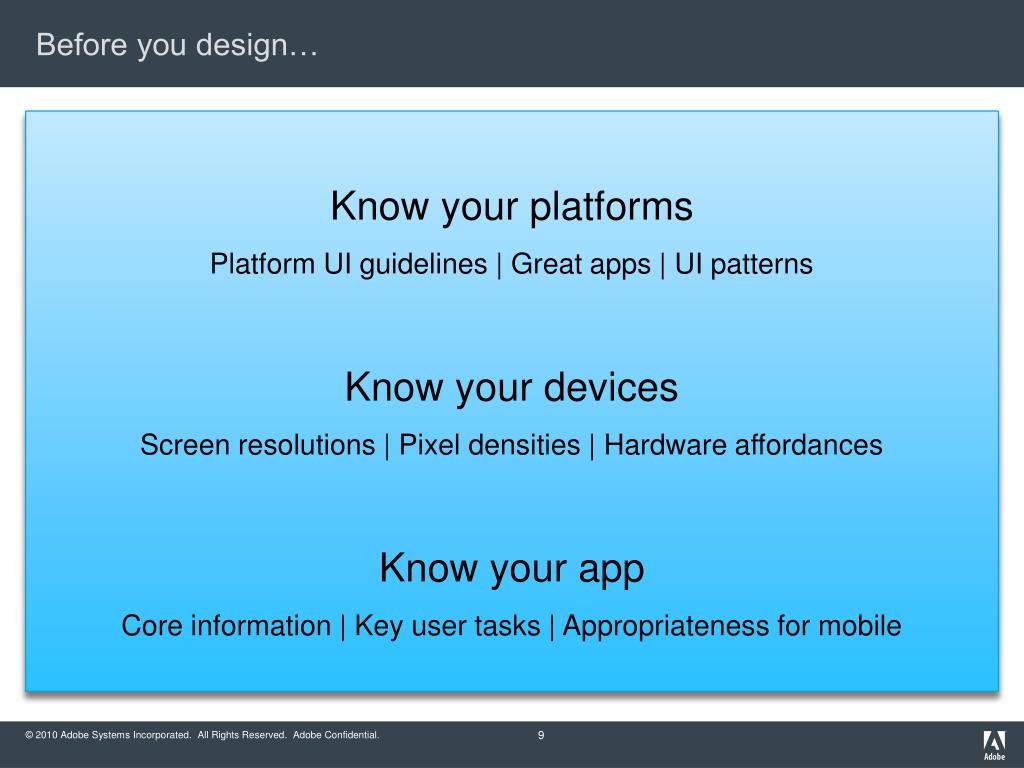 Before you design…

Know your platforms

Platform UI guidelines | Great apps | UI patterns

Know your devices

Screen resolutions | Pixel densities | Hardware affordances

Know your app

Core information | Key user tasks | Appropriateness for mobile

© 2010 Adobe Systems Incorporated. All Rights Reserved. Adobe Confidential.

9

Adobe